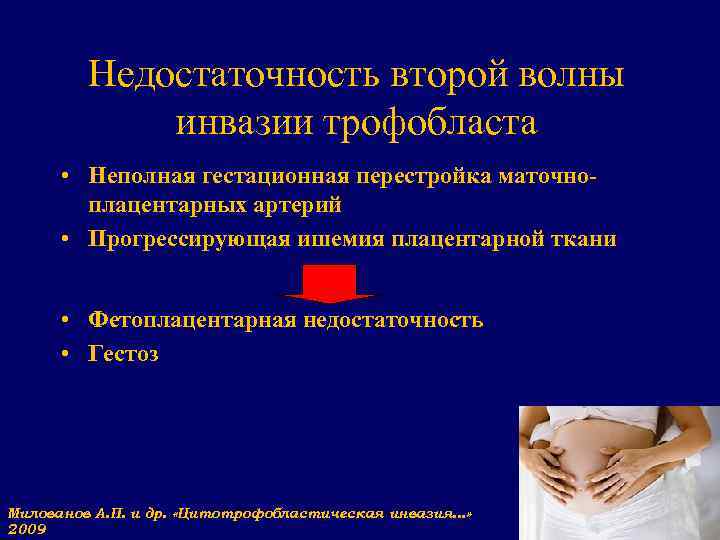 Недостаточность второй волны инвазии трофобласта

• Неполная гестационная перестройка маточно-плацентарных артерий
• Прогрессирующая ишемия плацентарной ткани

• Фетоплацентарная недостаточность
• Гестоз

Милованов А.П. и др. «Цитотрофобластическая инвазия...» 2009